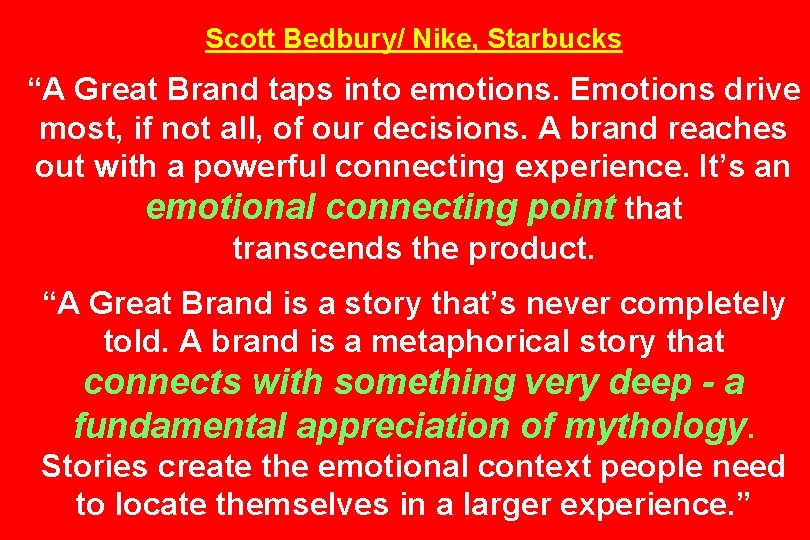 Scott Bedbury/ Nike, Starbucks

“A Great Brand taps into emotions. Emotions drive most, if not all, of our decisions. A brand reaches out with a powerful connecting experience. It’s an emotional connecting point that transcends the product.

“A Great Brand is a story that’s never completely told. A brand is a metaphorical story that connects with something very deep - a fundamental appreciation of mythology. Stories create the emotional context people need to locate themselves in a larger experience.”